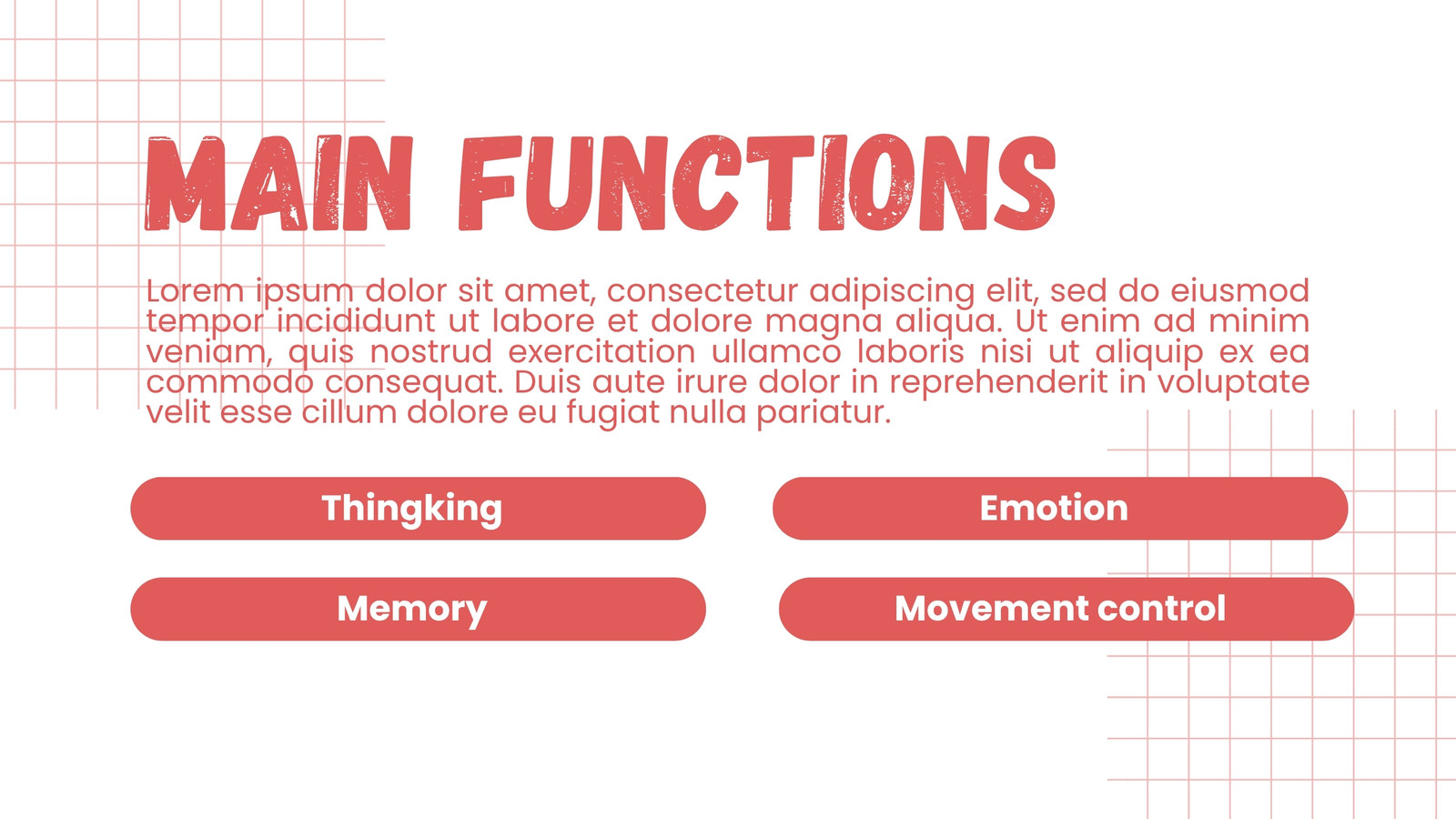 MAIN FUNCTIONS

Lorem ipsum dolor sit amet, consectetur adipiscing elit, sed do eiusmod tempor incididunt ut labore et dolore magna aliqua. Ut enim ad minim veniam, quis nostrud exercitation ullamco laboris nisi ut aliquip ex ea commodo consequat. Duis aute irure dolor in reprehenderit in voluptate velit esse cillum dolore eu fugiat nulla pariatur.

Thingking

Emotion

Memory

Movement control